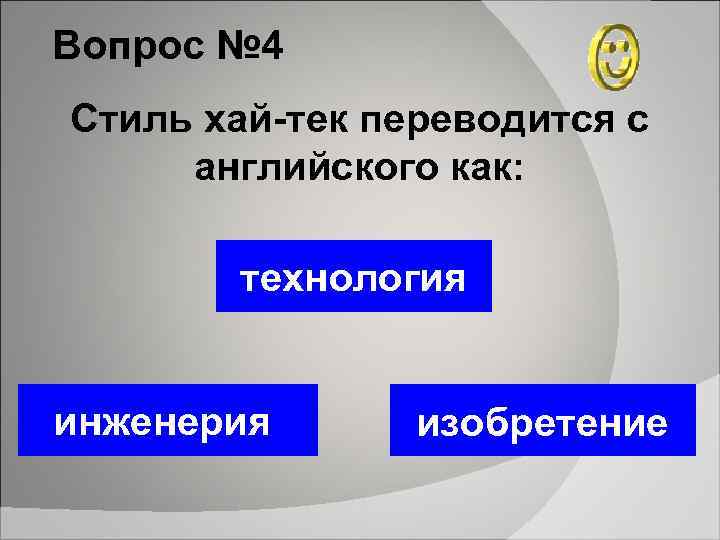 Вопрос №4

Стиль хай-тек переводится с английского как:

технология

инженерия

изобретение